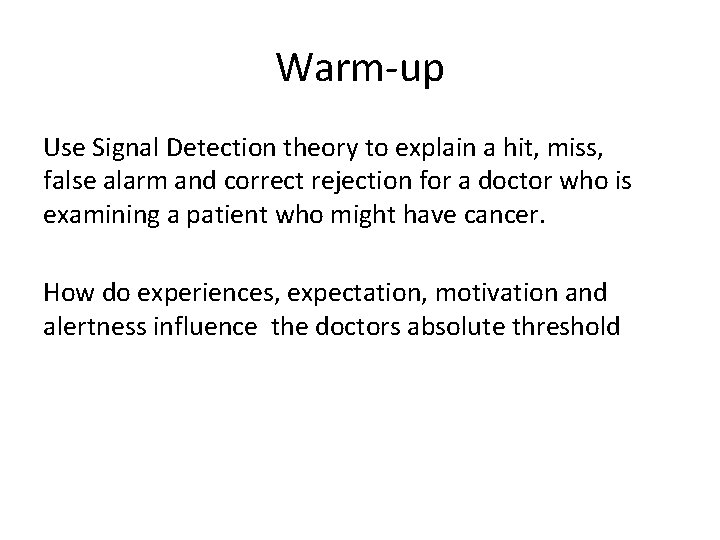 Warm-up

Use Signal Detection theory to explain a hit, miss, false alarm and correct rejection for a doctor who is examining a patient who might have cancer.

How do experiences, expectation, motivation and alertness influence  the doctors absolute threshold